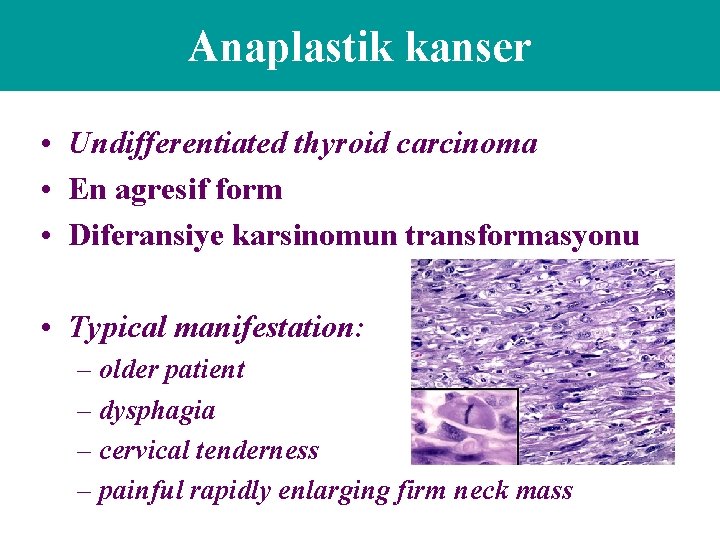 Anaplastik kanser

• Undifferentiated thyroid carcinoma
• En agresif form
• Diferansiye karsinomun transformasyonu

• Typical manifestation:
– older patient
– dysphagia
– cervical tenderness
– painful rapidly enlarging firm neck mass